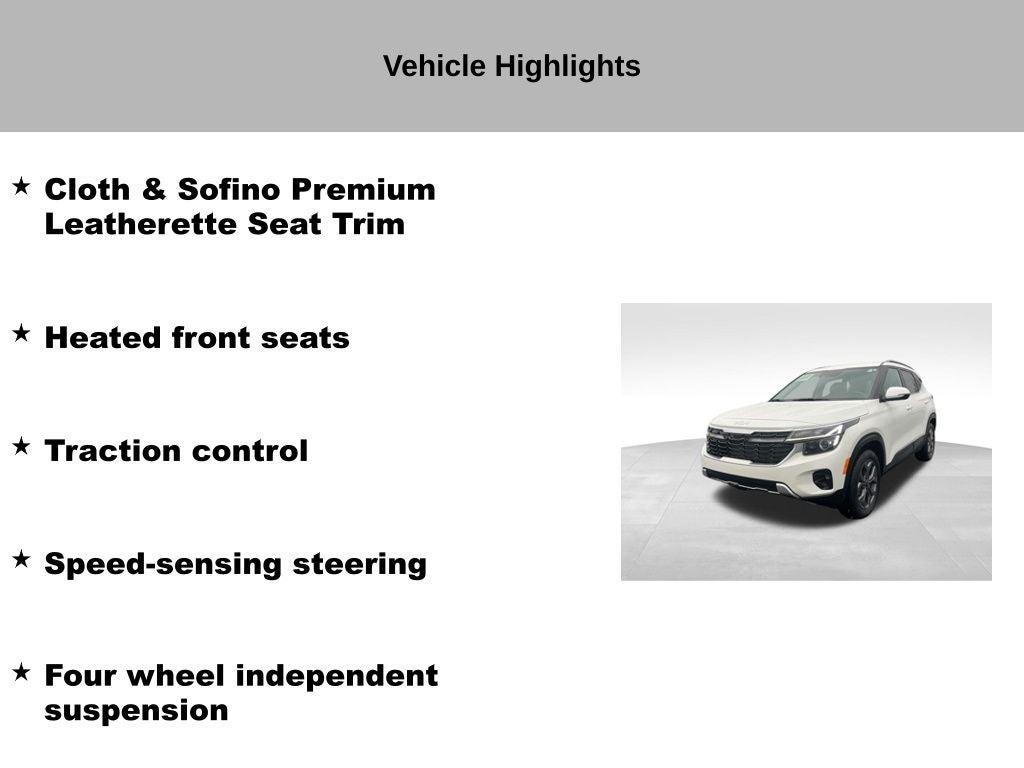 Vehicle Highlights

★ Cloth & Sofino Premium Leatherette Seat Trim

★ Heated front seats

★ Traction control

★ Speed-sensing steering

★ Four wheel independent suspension